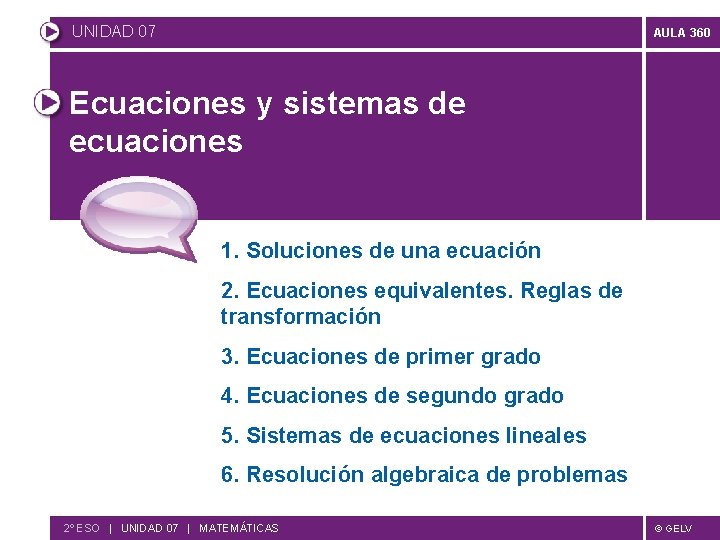 UNIDAD 07

AULA 360

Ecuaciones y sistemas de ecuaciones

1. Soluciones de una ecuación

2. Ecuaciones equivalentes. Reglas de transformación

3. Ecuaciones de primer grado

4. Ecuaciones de segundo grado

5. Sistemas de ecuaciones lineales

6. Resolución algebraica de problemas

2º ESO | UNIDAD 07 | MATEMÁTICAS

© GELV